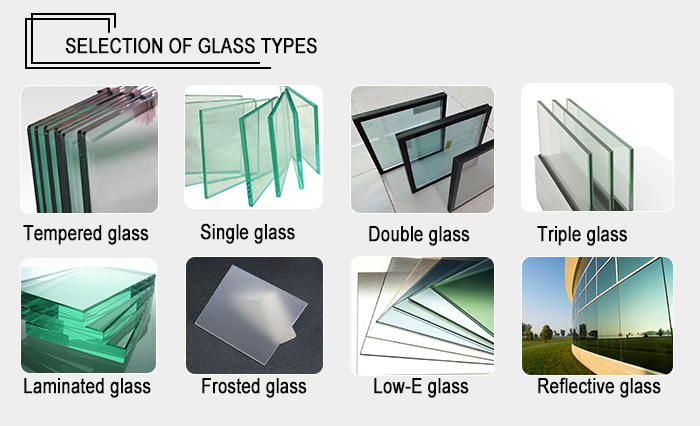 SELECTION OF GLASS TYPES

Tempered glass

Single glass

Double glass

Triple glass

Laminated glass

Frosted glass

Low-E glass

Reflective glass